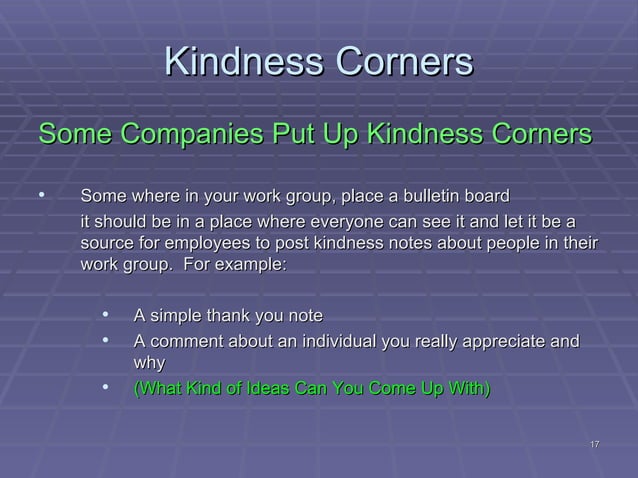 Kindness Corners

Some Companies Put Up Kindness Corners

• Some where in your work group, place a bulletin board

it should be in a place where everyone can see it and let it be a source for employees to post kindness notes about people in their work group. For example:

• A simple thank you note
• A comment about an individual you really appreciate and why
• (What Kind of Ideas Can You Come Up With)

17